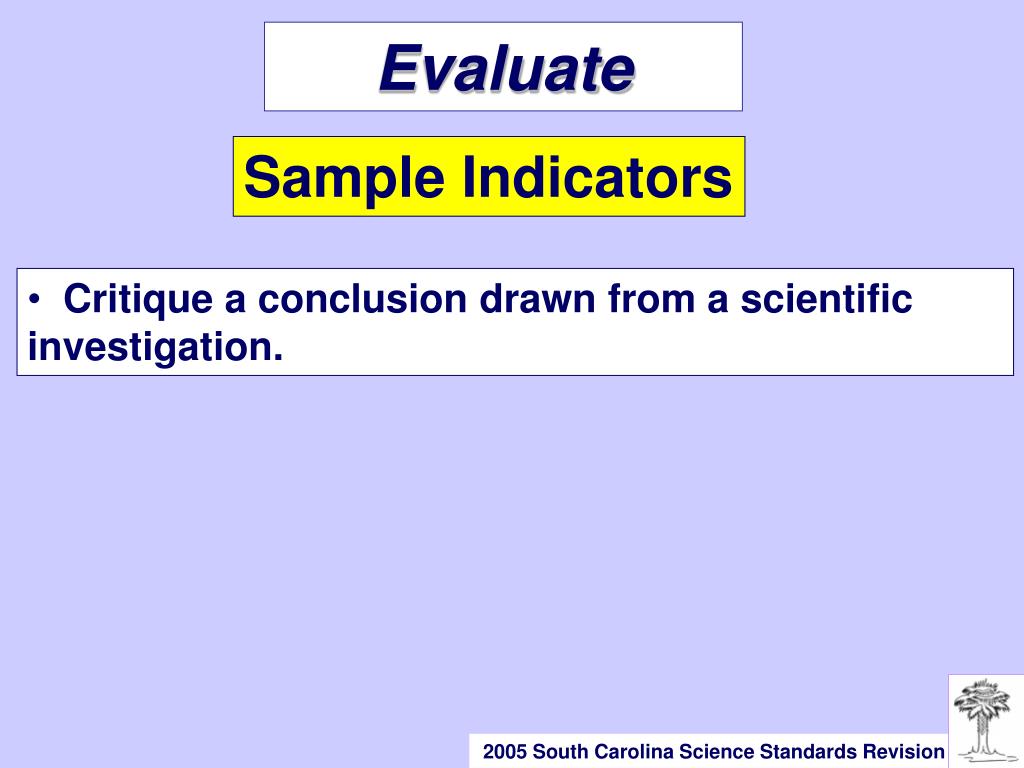 Evaluate

Sample Indicators

• Critique a conclusion drawn from a scientific investigation.

2005 South Carolina Science Standards Revision